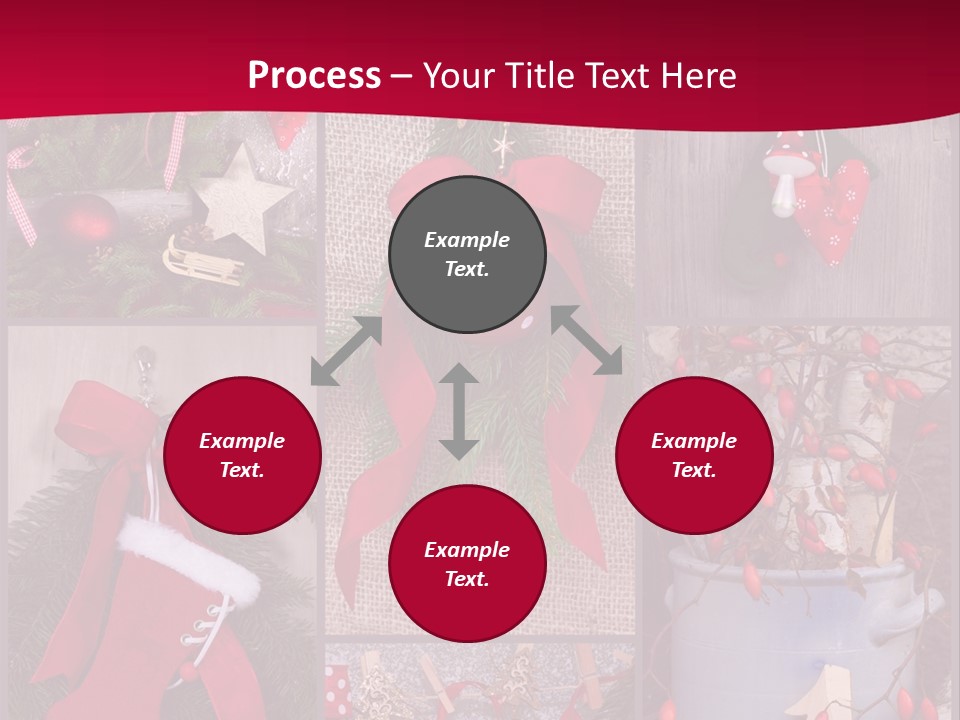 Process – Your Title Text Here

Example Text.

Example Text.

Example Text.

Example Text.